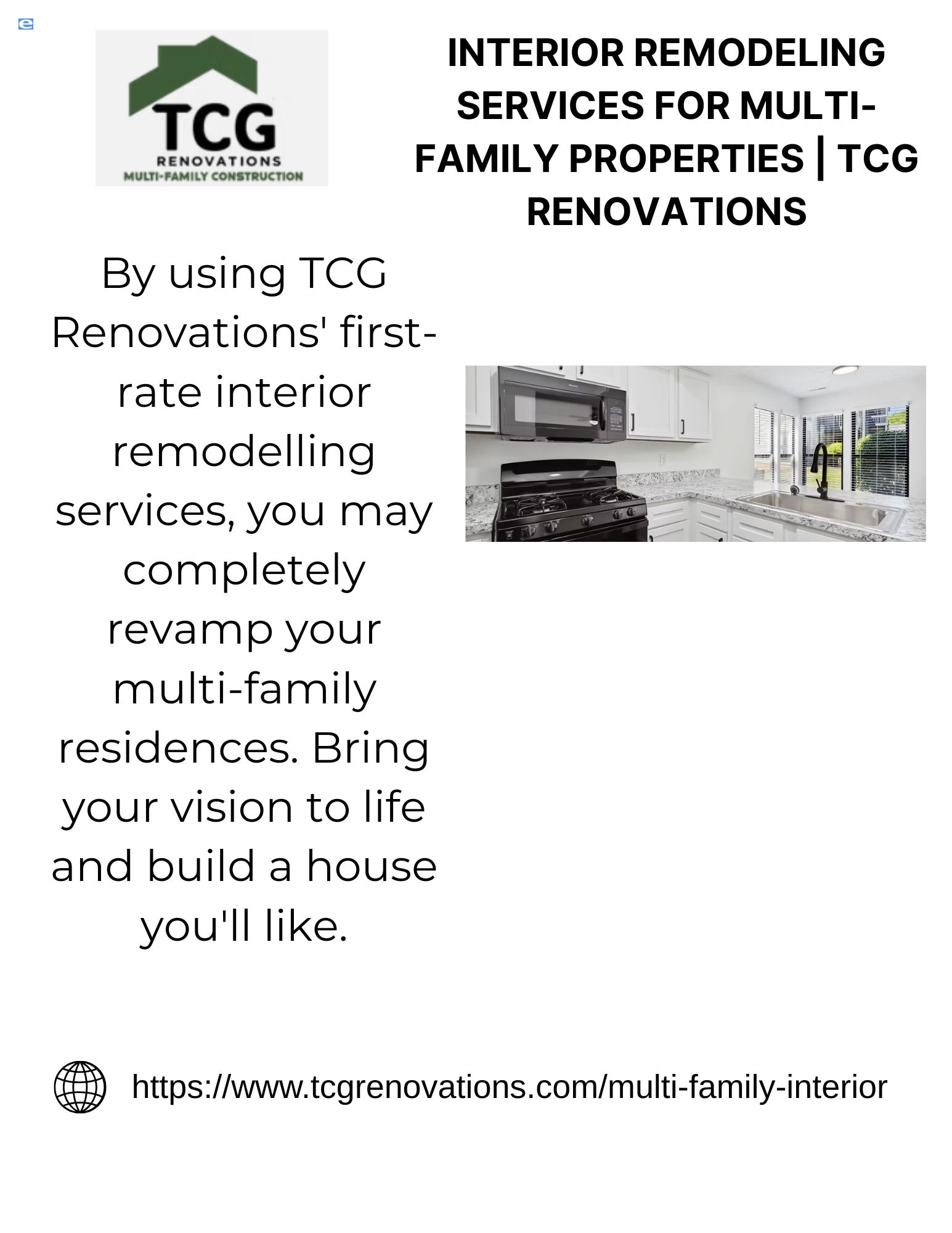 TCG
RENOVATIONS
MULTI-FAMILY CONSTRUCTION

INTERIOR REMODELING SERVICES FOR MULTI-FAMILY PROPERTIES | TCG RENOVATIONS

By using TCG Renovations' first-rate interior remodelling services, you may completely revamp your multi-family residences. Bring your vision to life and build a house you'll like.

https://www.tcgrenovations.com/multi-family-interior